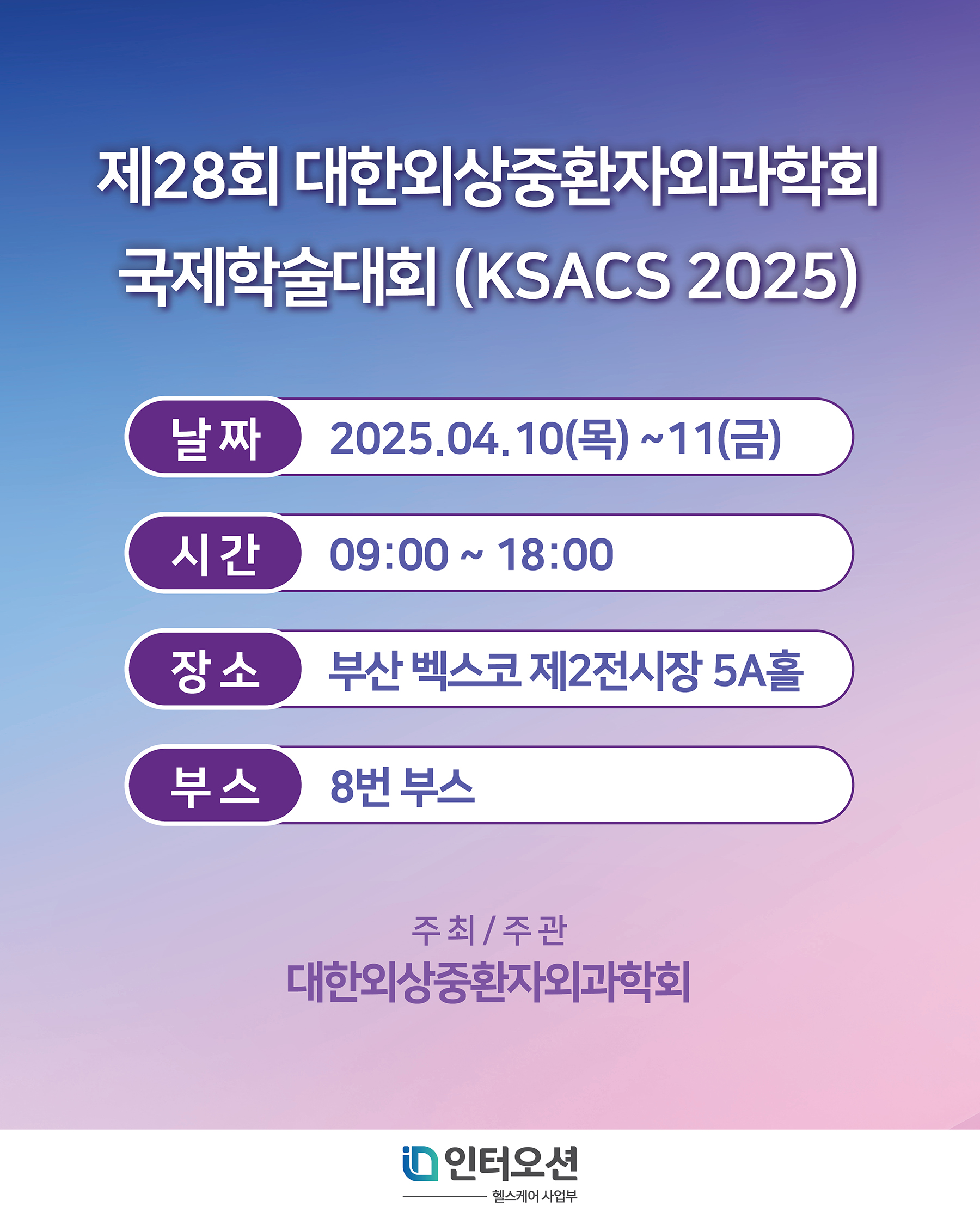 제28회 대한외상중환자외과학회 국제학술대회 (KSACS 2025)

날짜 2025.04.10(목) ~11(금)

시간 09:00 ~ 18:00

장소 부산 벡스코 제2전시장 5A홀

부스 8번 부스

주최 / 주관
대한외상중환자외과학회

인터오션
헬스케어 사업부